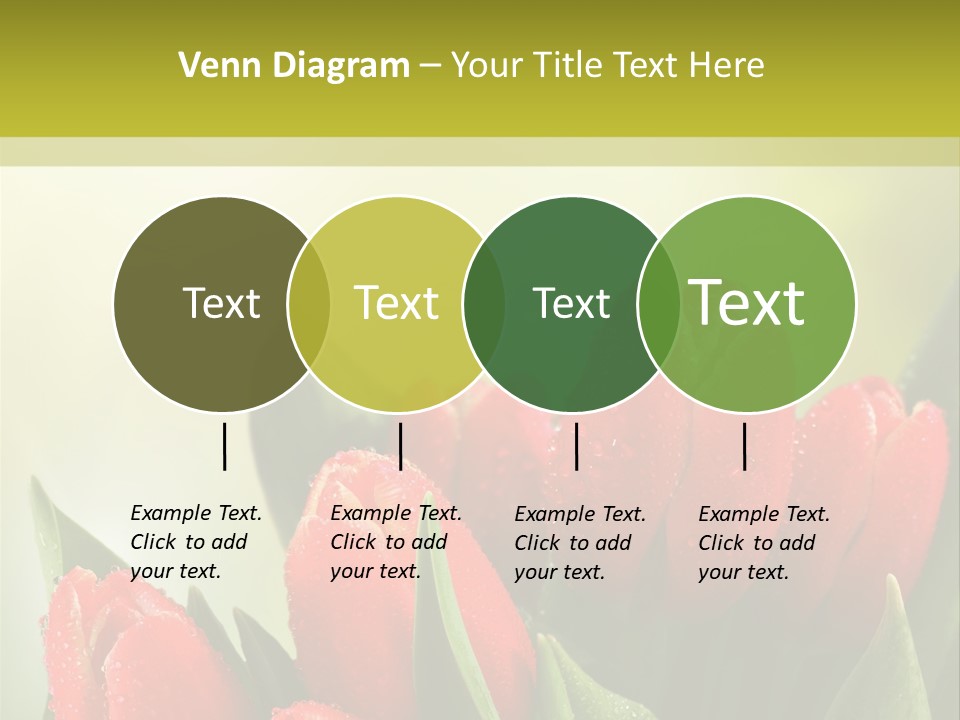 Venn Diagram – Your Title Text Here

Text

Text

Text

Text

Example Text. Click to add your text.

Example Text. Click to add your text.

Example Text. Click to add your text.

Example Text. Click to add your text.